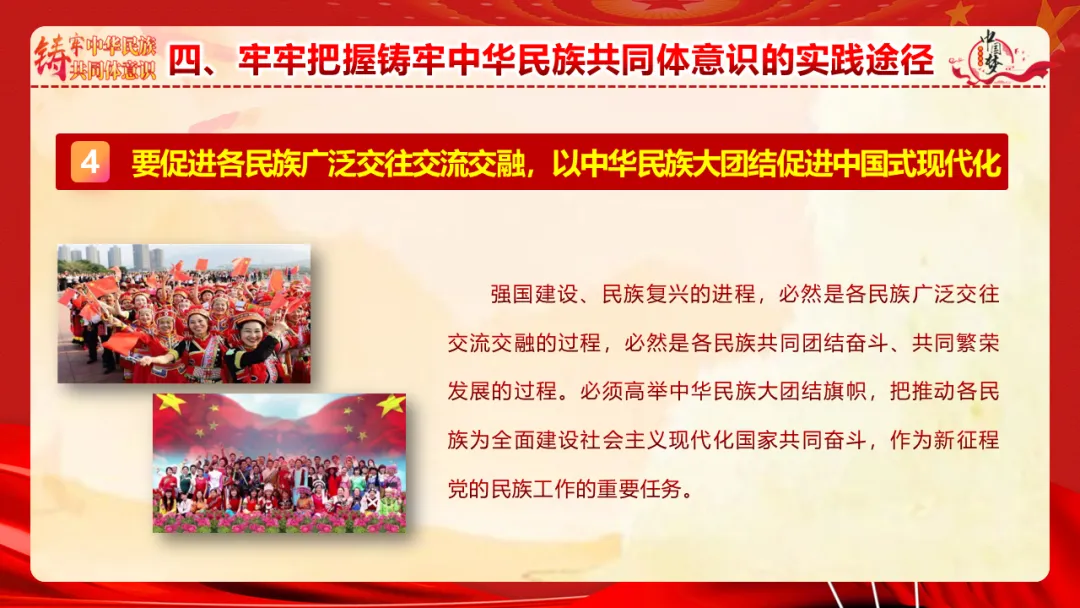 铸牢中华民族共同体意识

四、牢牢把握铸牢中华民族共同体意识的实践途径

中国梦

4 要促进各民族广泛交往交流交融，以中华民族大团结促进中国式现代化

强国建设、民族复兴的进程，必然是各民族广泛交往交流交融的过程，必然是各民族共同团结奋斗、共同繁荣发展的过程。必须高举中华民族大团结旗帜，把推动各民族为全面建设社会主义现代化国家共同奋斗，作为新征程党的民族工作的重要任务。